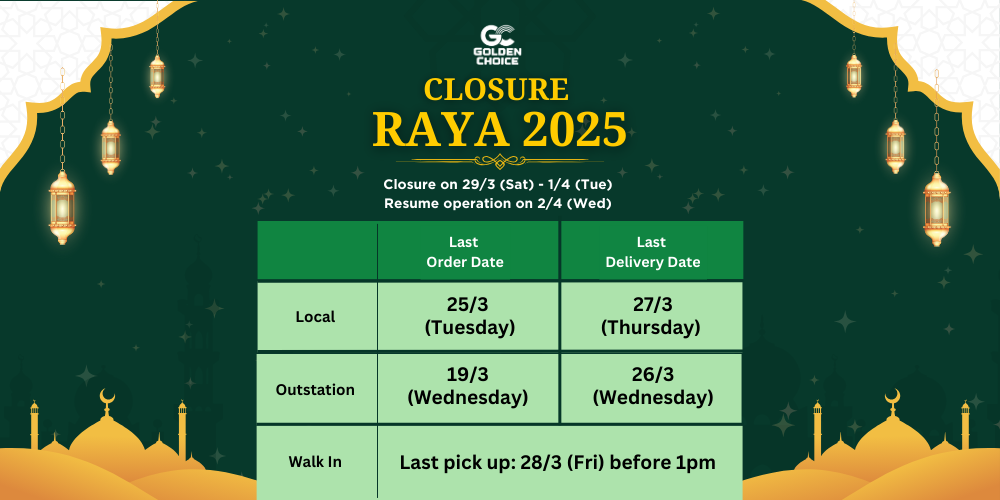 GC
GOLDEN CHOICE

CLOSURE
RAYA 2025

Closure on 29/3 (Sat) - 1/4 (Tue)
Resume operation on 2/4 (Wed)

| | Last Order Date | Last Delivery Date |
|---|---|---|
| Local | 25/3 (Tuesday) | 27/3 (Thursday) |
| Outstation | 19/3 (Wednesday) | 26/3 (Wednesday) |
| Walk In | Last pick up: 28/3 (Fri) before 1pm | |